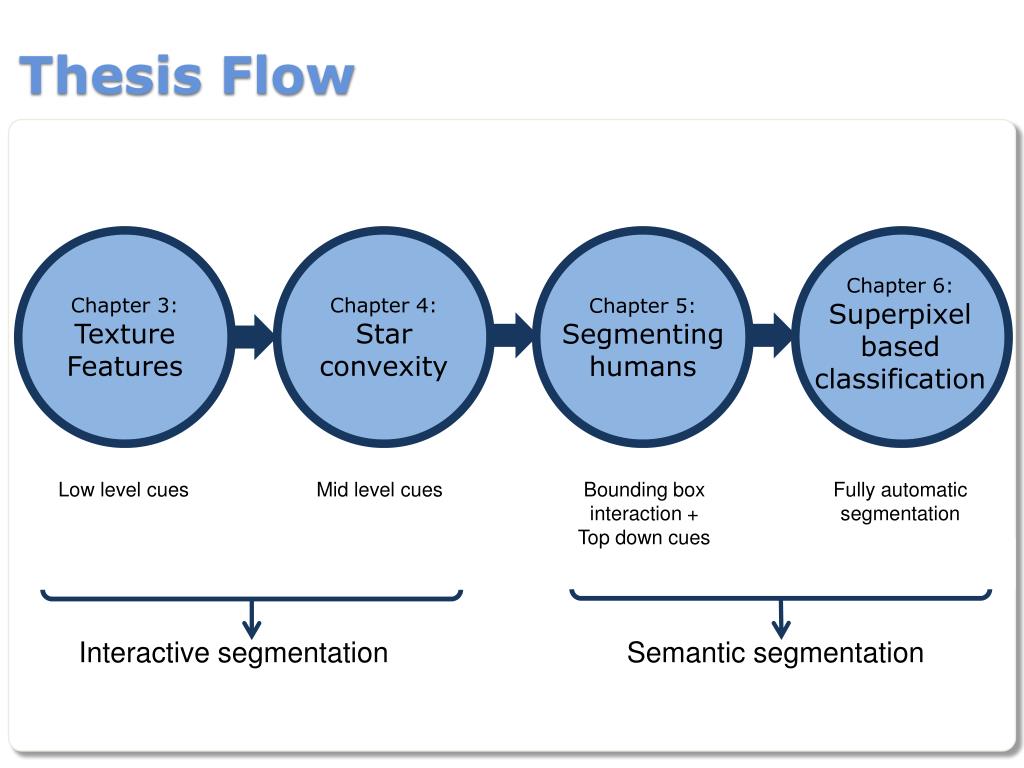 Thesis Flow

Chapter 3:
Texture Features

Chapter 4:
Star convexity

Chapter 5:
Segmenting humans

Chapter 6:
Superpixel based classification

Low level cues

Mid level cues

Bounding box interaction +
Top down cues

Fully automatic segmentation

Interactive segmentation

Semantic segmentation